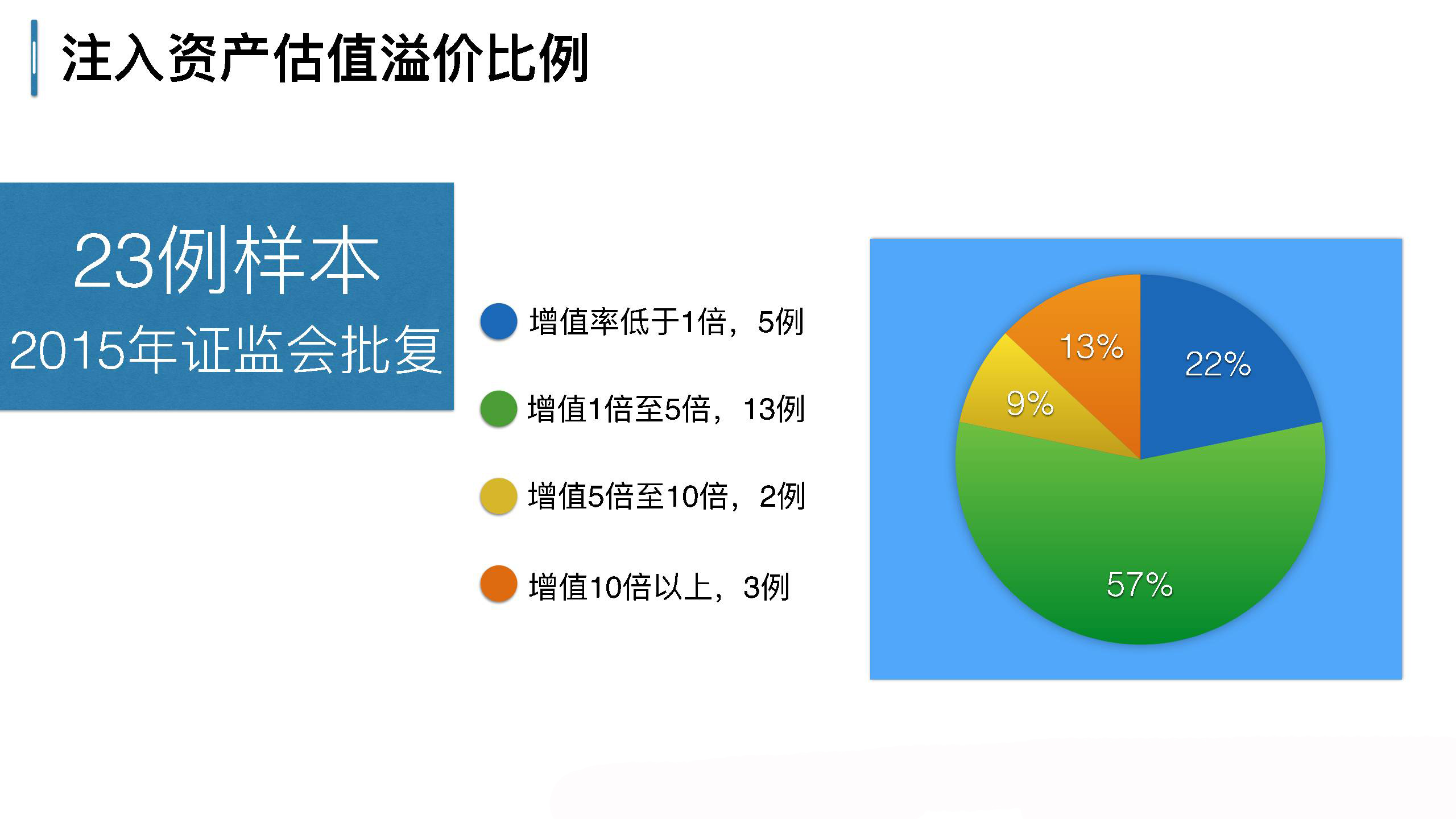 注入资产估值溢价比例

23例样本
2015年证监会批复

增值率低于1倍，5例

增值1倍至5倍，13例

增值5倍至10倍，2例

增值10倍以上，3例

13%

22%

9%

57%